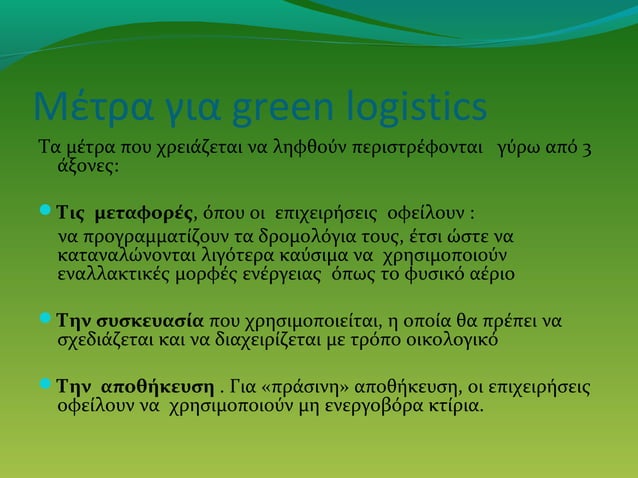 Μέτρα για green logistics

Τα μέτρα που χρειάζεται να ληφθούν περιστρέφονται γύρω από 3 άξονες:

Τις μεταφορές, όπου οι επιχειρήσεις οφείλουν : να προγραμματίζουν τα δρομολόγια τους, έτσι ώστε να καταναλώνονται λιγότερα καύσιμα να χρησιμοποιούν εναλλακτικές μορφές ενέργειας όπως το φυσικό αέριο

Την συσκευασία που χρησιμοποιείται, η οποία θα πρέπει να σχεδιάζεται και να διαχειρίζεται με τρόπο οικολογικό

Την αποθήκευση . Για «πράσινη» αποθήκευση, οι επιχειρήσεις οφείλουν να χρησιμοποιούν μη ενεργοβόρα κτίρια.